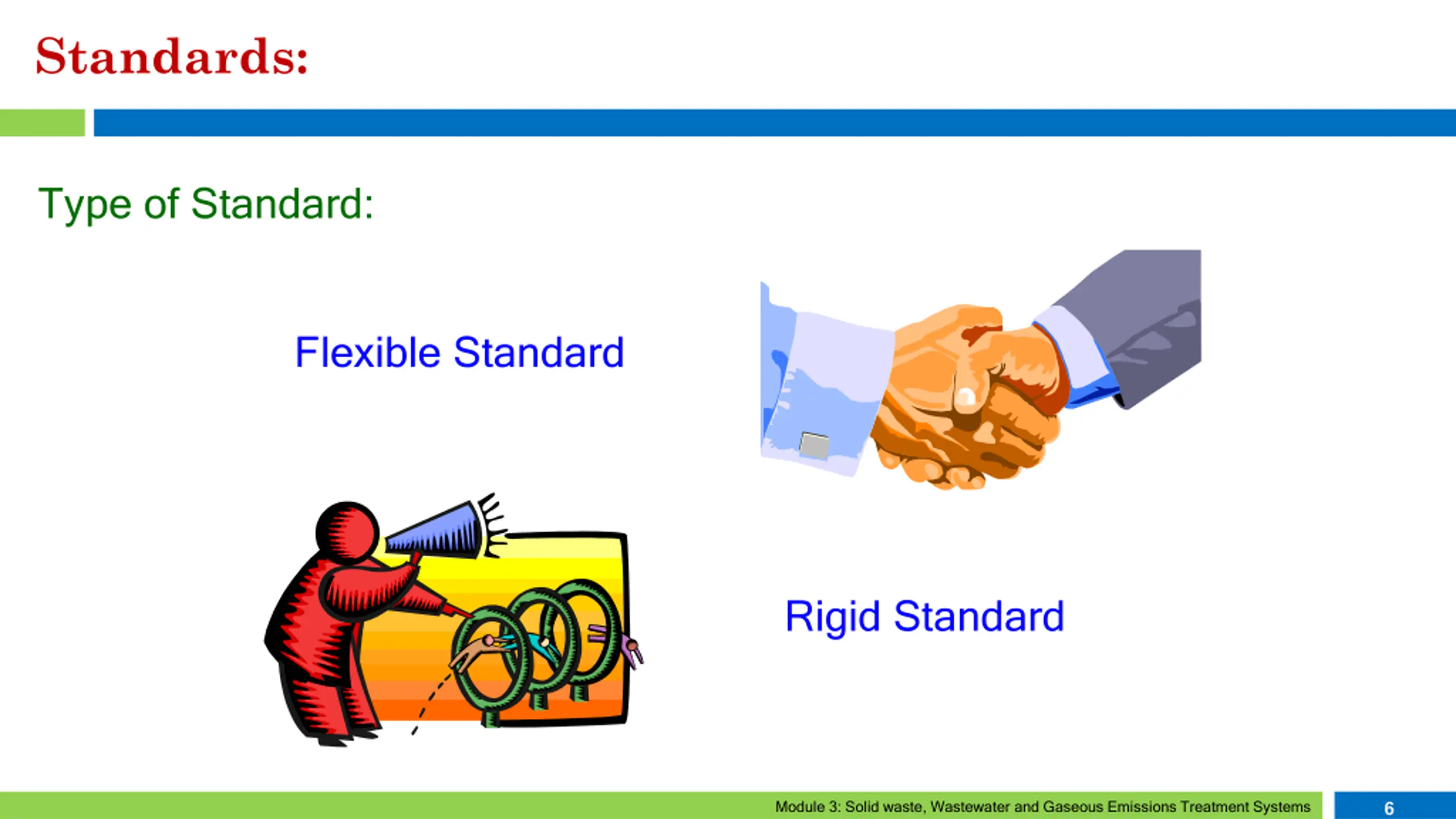 Standards:

Type of Standard:

Flexible Standard

Rigid Standard

Module 3: Solid waste, Wastewater and Gaseous Emissions Treatment Systems

6